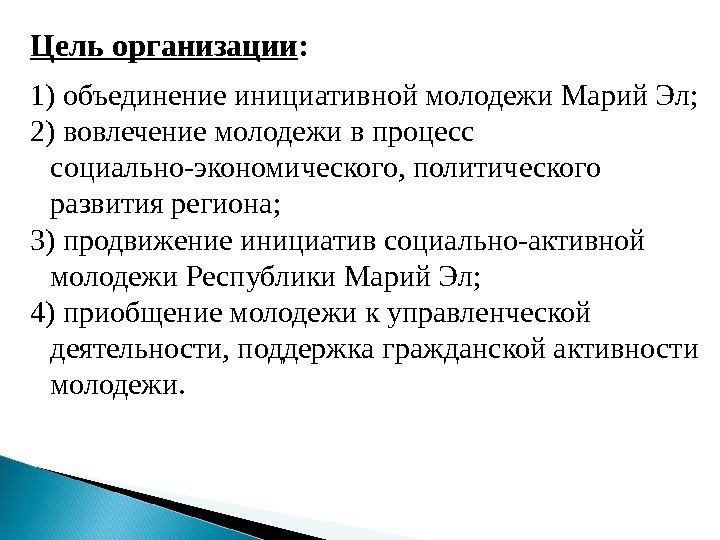 Цель организации:

1) объединение инициативной молодежи Марий Эл;

2) вовлечение молодежи в процесс социально-экономического, политического развития региона;

3) продвижение инициатив социально-активной молодежи Республики Марий Эл;

4) приобщение молодежи к управленческой деятельности, поддержка гражданской активности молодежи.